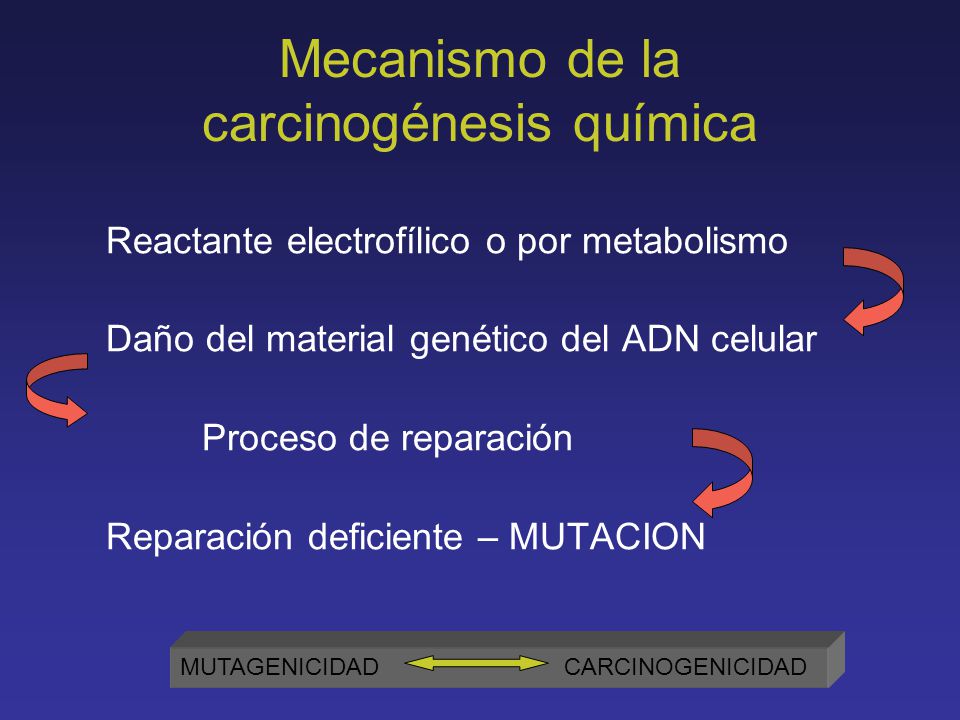 Mecanismo de la carcinogénesis química

Reactante electrofílico o por metabolismo

Daño del material genético del ADN celular

Proceso de reparación

Reparación deficiente – MUTACION

MUTAGENICIDAD CARCINOGENICIDAD